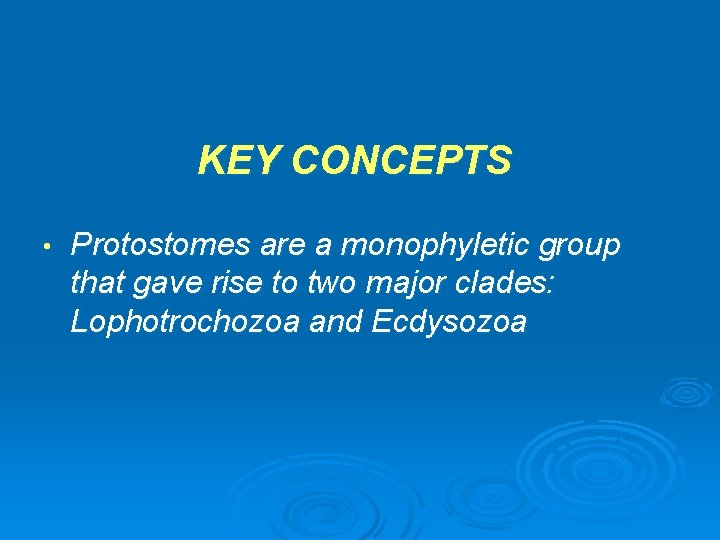 KEY CONCEPTS

• Protostomes are a monophyletic group that gave rise to two major clades: Lophotrochozoa and Ecdysozoa